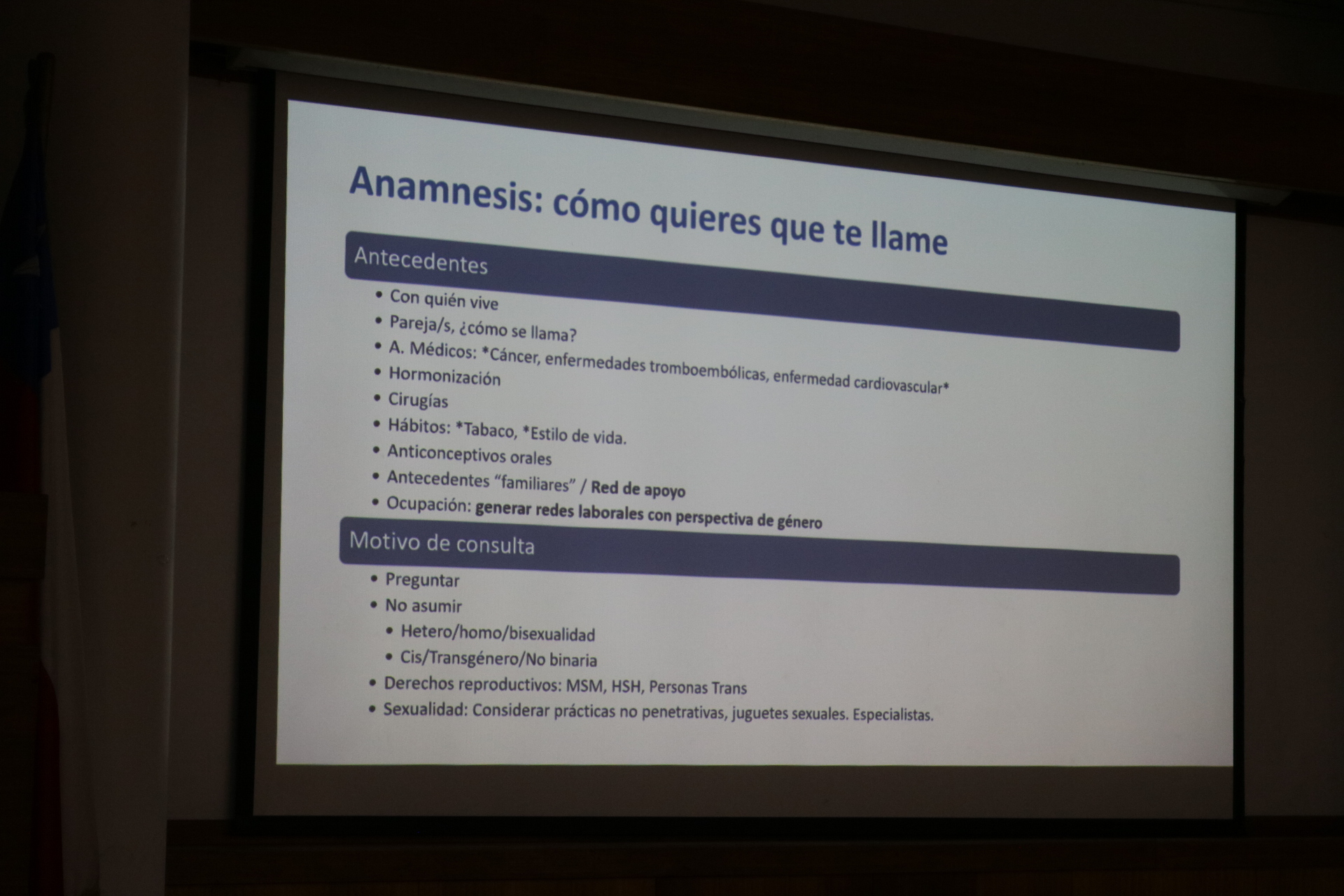 Anamnesis: cómo quieres que te llame

Antecedentes

• Con quién vive
• Pareja/s, ¿cómo se llama?
• A. Médicos: *Cáncer, enfermedades tromboembólicas, enfermedad cardiovascular*
• Hormonización
• Cirugías
• Hábitos: *Tabaco, *Estilo de vida.
• Anticonceptivos orales
• Antecedentes "familiares" / Red de apoyo
• Ocupación: generar redes laborales con perspectiva de género

Motivo de consulta

• Preguntar
• No asumir
  • Hetero/homo/bisexualidad
  • Cis/Transgénero/No binaria
• Derechos reproductivos: MSM, HSH, Personas Trans
• Sexualidad: Considerar prácticas no penetrativas, juguetes sexuales. Especialistas.